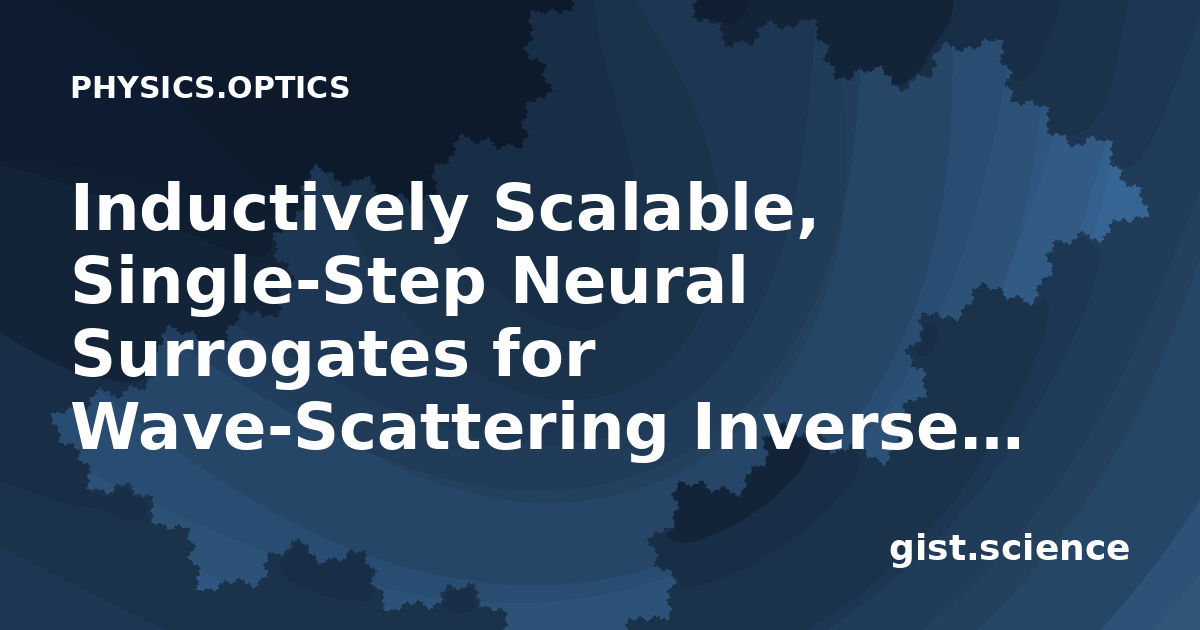 PHYSICS.OPTICS

Inductively Scalable, Single-Step Neural Surrogates for Wave-Scattering Inverse...

gist.science